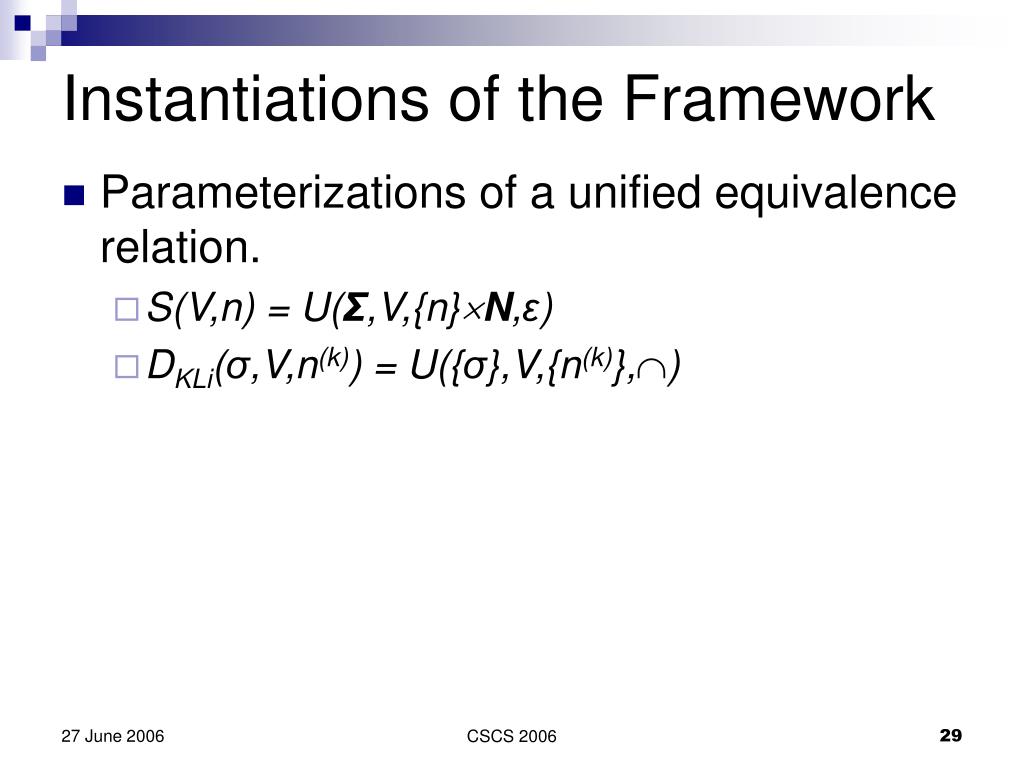 Instantiations of the Framework

Parameterizations of a unified equivalence relation.

$S(V,n) = U(\mathbf{\Sigma},V,\{n\}\times\mathbf{N},\varepsilon)$

$D_{KLi}(\sigma,V,n^{(k)}) = U(\{\sigma\},V,\{n^{(k)}\},\cap)$

27 June 2006

CSCS 2006

29